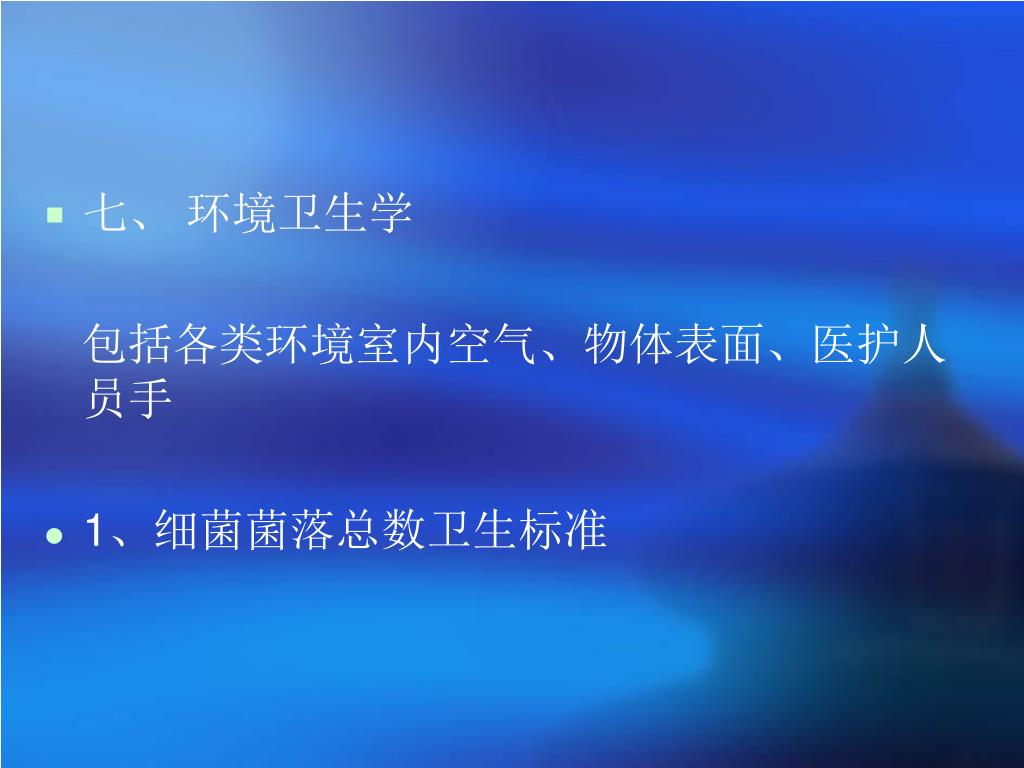 七、 环境卫生学

包括各类环境室内空气、物体表面、医护人员手

1、细菌菌落总数卫生标准